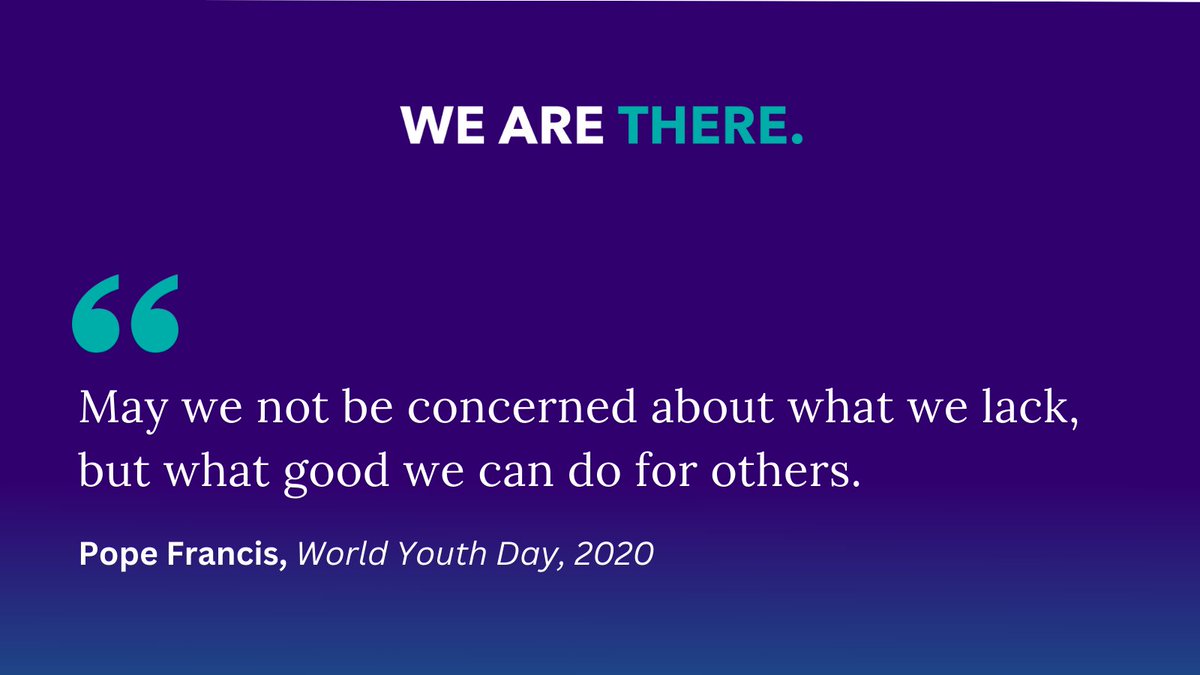 WE ARE THERE.

“

May we not be concerned about what we lack, but what good we can do for others.

Pope Francis, World Youth Day, 2020